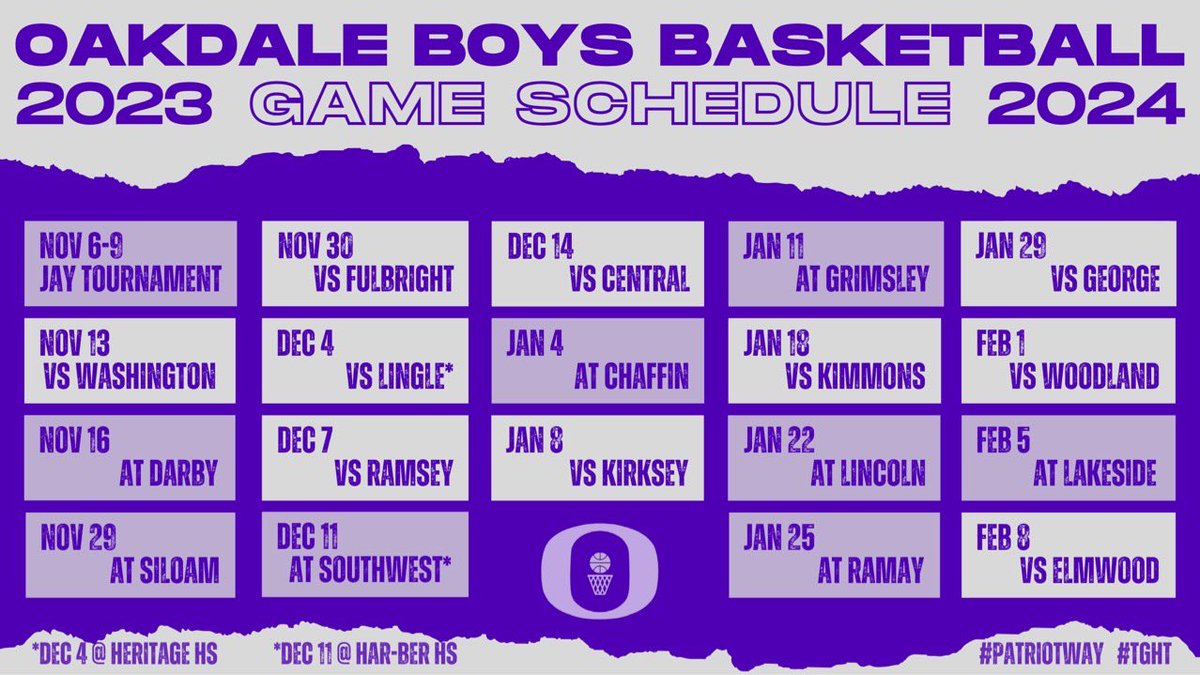 OAKDALE BOYS BASKETBALL
2023 GAME SCHEDULE 2024

NOV 6-9
JAY TOURNAMENT

NOV 13
VS WASHINGTON

NOV 16
AT DARBY

NOV 29
AT SILOAM

NOV 30
VS FULBRIGHT

DEC 4
VS LINGLE*

DEC 7
VS RAMSEY

DEC 11
AT SOUTHWEST*

DEC 14
VS CENTRAL

JAN 4
AT CHAFFIN

JAN 8
VS KIRKSEY

JAN 11
AT GRIMSLEY

JAN 18
VS KIMMONS

JAN 22
AT LINCOLN

JAN 25
AT RAMAY

JAN 29
VS GEORGE

FEB 1
VS WOODLAND

FEB 5
AT LAKESIDE

FEB 8
VS ELMWOOD

*DEC 4 @ HERITAGE HS
*DEC 11 @ HAR-BER HS
#PATRIOTWAY #TGHT